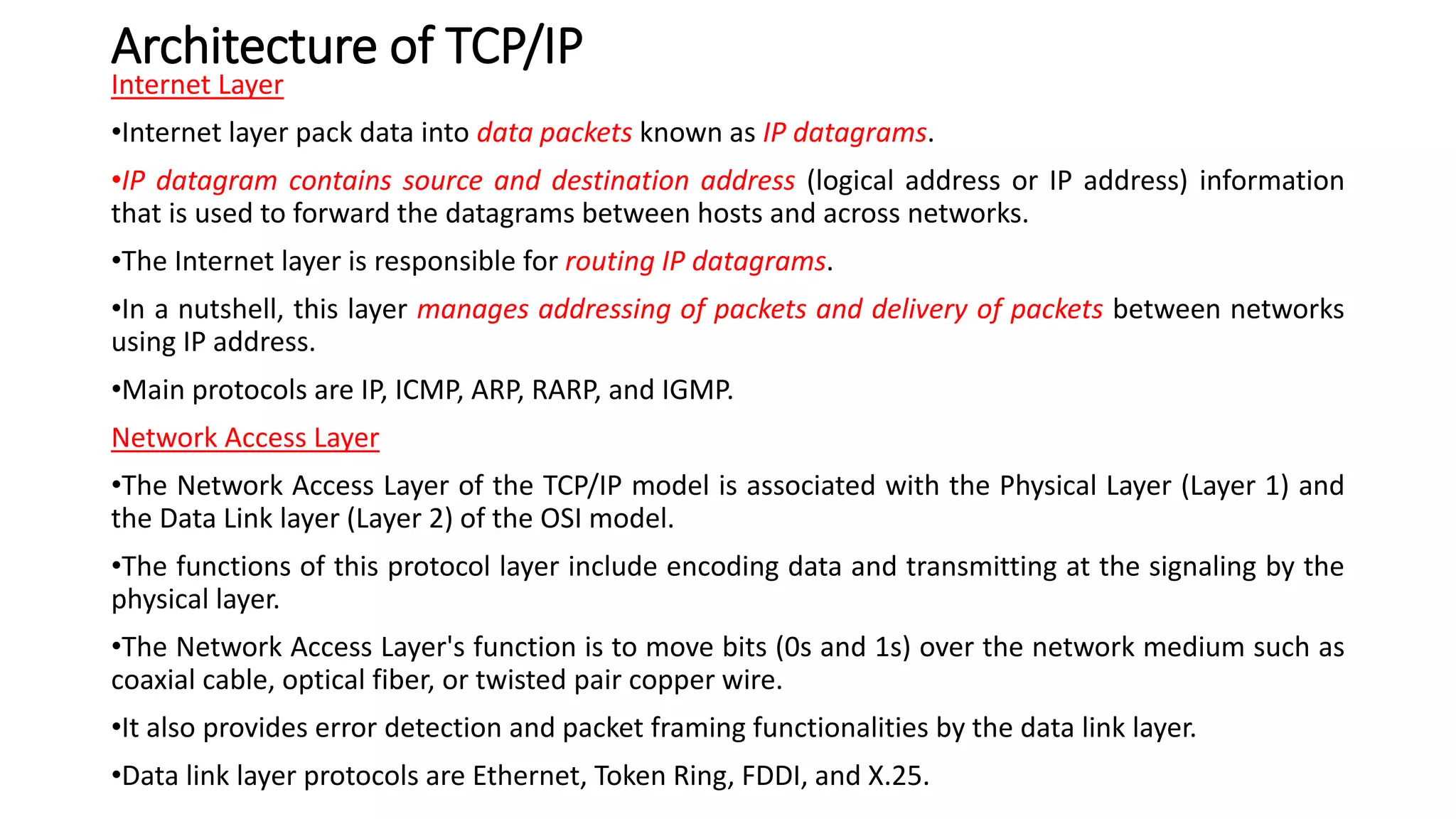 Architecture of TCP/IP

Internet Layer

•Internet layer pack data into data packets known as IP datagrams.

•IP datagram contains source and destination address (logical address or IP address) information that is used to forward the datagrams between hosts and across networks.

•The Internet layer is responsible for routing IP datagrams.

•In a nutshell, this layer manages addressing of packets and delivery of packets between networks using IP address.

•Main protocols are IP, ICMP, ARP, RARP, and IGMP.

Network Access Layer

•The Network Access Layer of the TCP/IP model is associated with the Physical Layer (Layer 1) and the Data Link layer (Layer 2) of the OSI model.

•The functions of this protocol layer include encoding data and transmitting at the signaling by the physical layer.

•The Network Access Layer's function is to move bits (0s and 1s) over the network medium such as coaxial cable, optical fiber, or twisted pair copper wire.

•It also provides error detection and packet framing functionalities by the data link layer.

•Data link layer protocols are Ethernet, Token Ring, FDDI, and X.25.